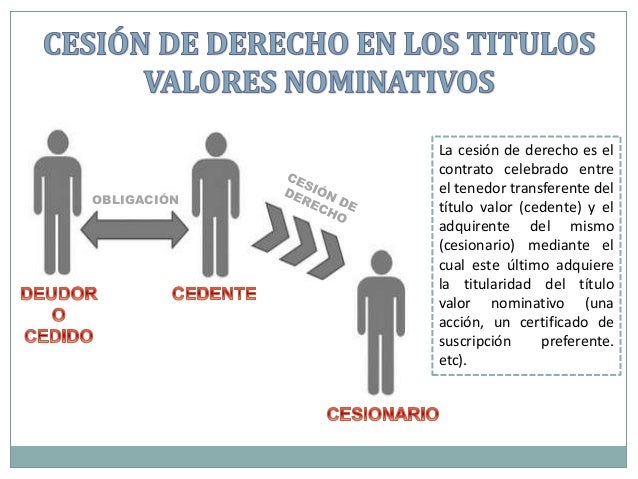 CESIÓN DE DERECHO EN LOS TITULOS VALORES NOMINATIVOS

OBLIGACIÓN

CESIÓN DE DERECHO

DEUDOR O CEDIDO

CEDENTE

CESIONARIO

La cesión de derecho es el contrato celebrado entre el tenedor transferente del título valor (cedente) y el adquirente del mismo (cesionario) mediante el cual este último adquiere la titularidad del título valor nominativo (una acción, un certificado de suscripción preferente. etc).